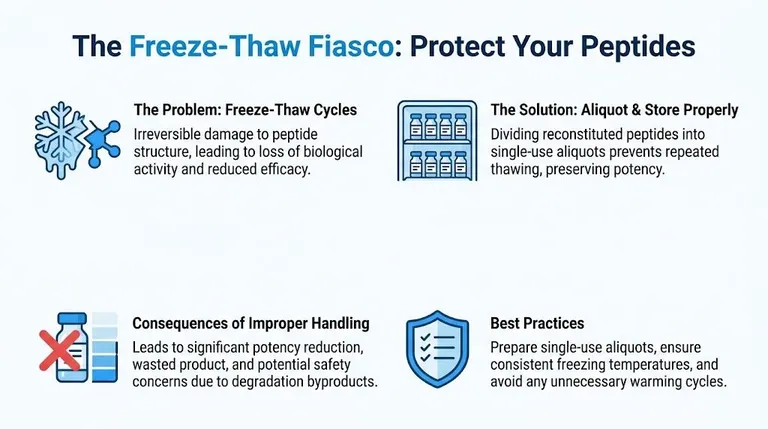 The Freeze-Thaw Fiasco: Protect Your Peptides

The Problem: Freeze-Thaw Cycles
Irreversible damage to peptide structure, leading to loss of biological activity and reduced efficacy.

The Solution: Aliquot & Store Properly
Dividing reconstituted peptides into single-use aliquots prevents repeated thawing, preserving potency.

Consequences of Improper Handling
Leads to significant potency reduction, wasted product, and potential safety concerns due to degradation byproducts.

Best Practices
Prepare single-use aliquots, ensure consistent freezing temperatures, and avoid any unnecessary warming cycles.